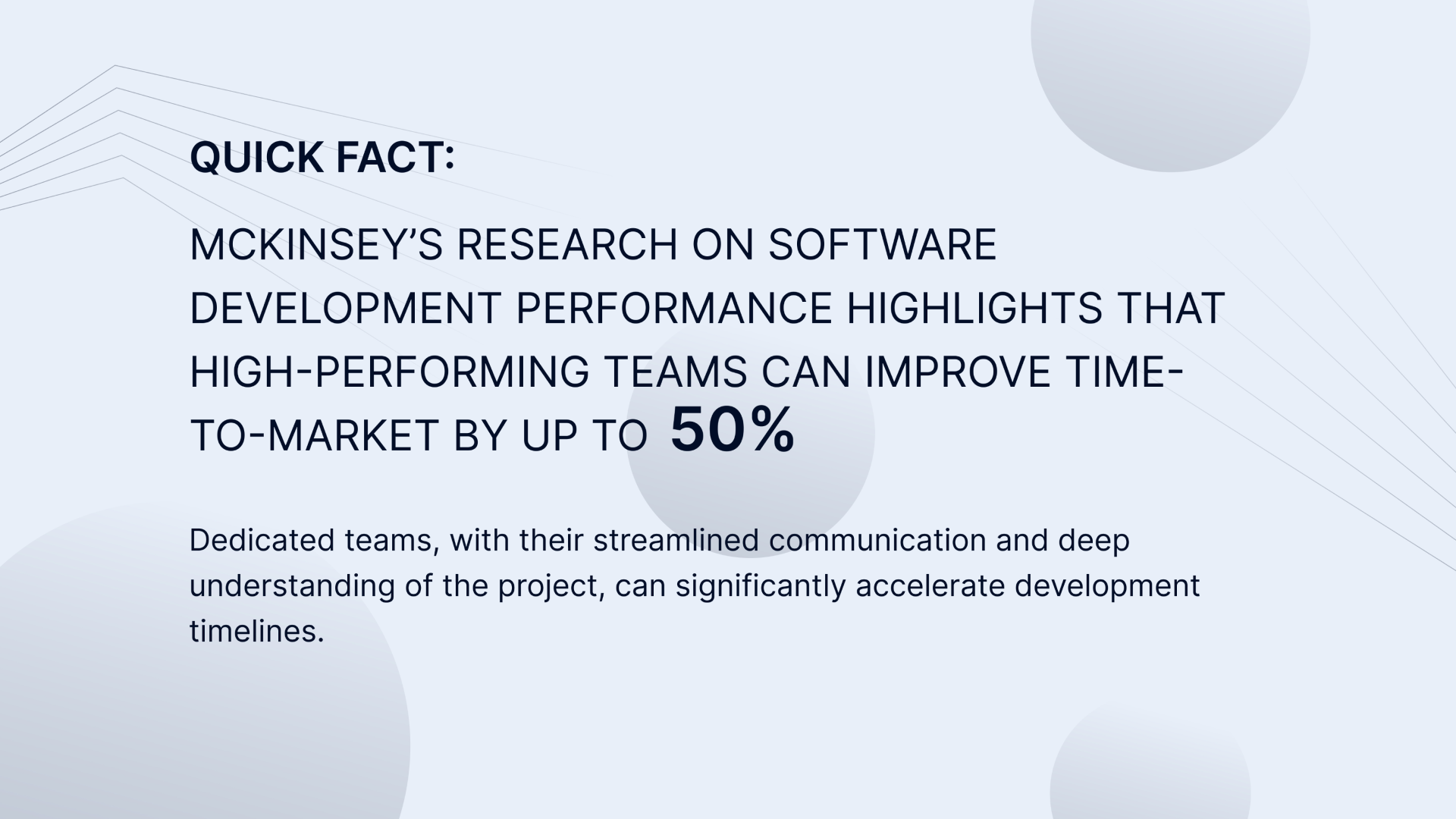 QUICK FACT:

MCKINSEY’S RESEARCH ON SOFTWARE DEVELOPMENT PERFORMANCE HIGHLIGHTS THAT HIGH-PERFORMING TEAMS CAN IMPROVE TIME-TO-MARKET BY UP TO 50%

Dedicated teams, with their streamlined communication and deep understanding of the project, can significantly accelerate development timelines.